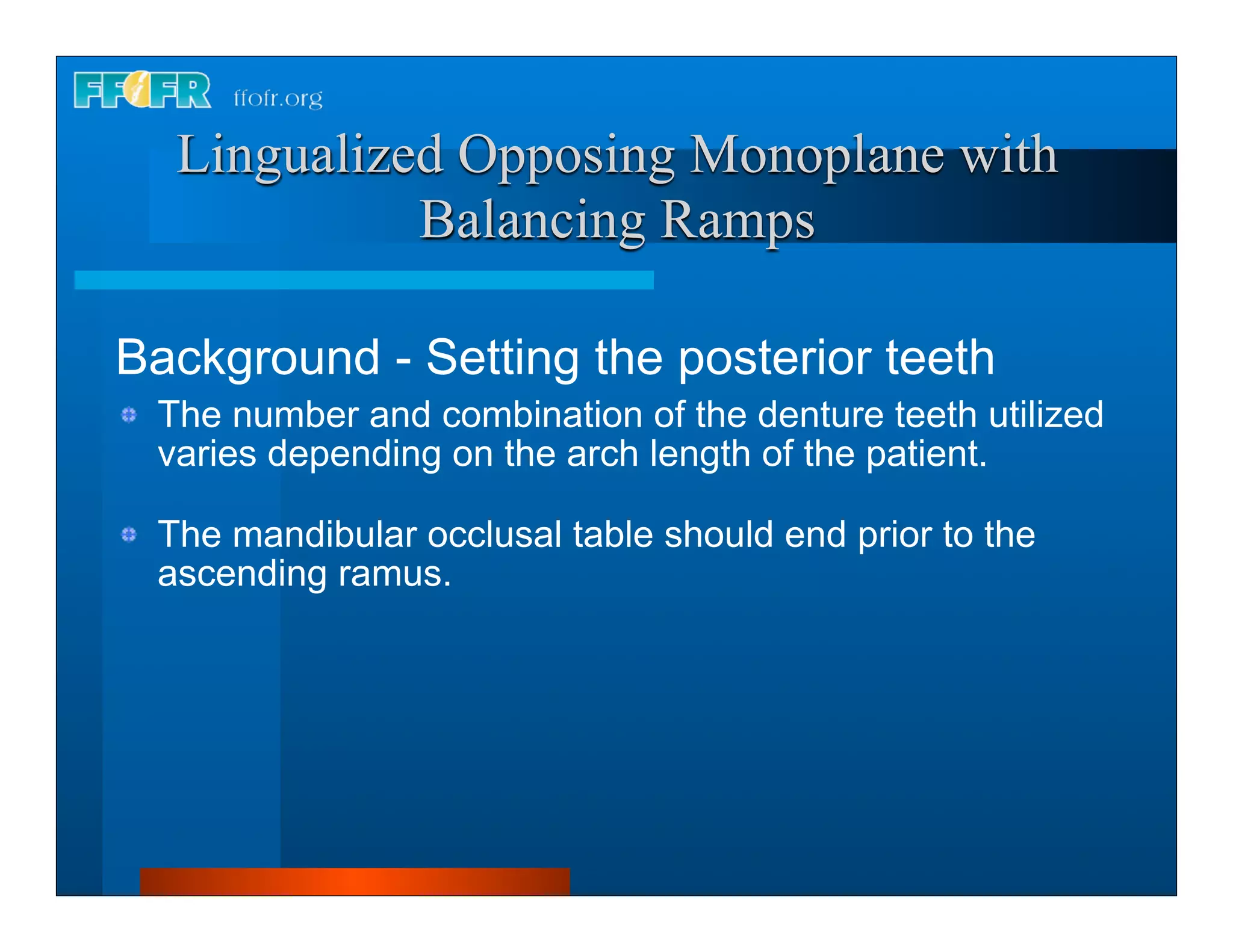 FFOFR ffofr.org

Lingualized Opposing Monoplane with Balancing Ramps

Background - Setting the posterior teeth

The number and combination of the denture teeth utilized varies depending on the arch length of the patient.

The mandibular occlusal table should end prior to the ascending ramus.